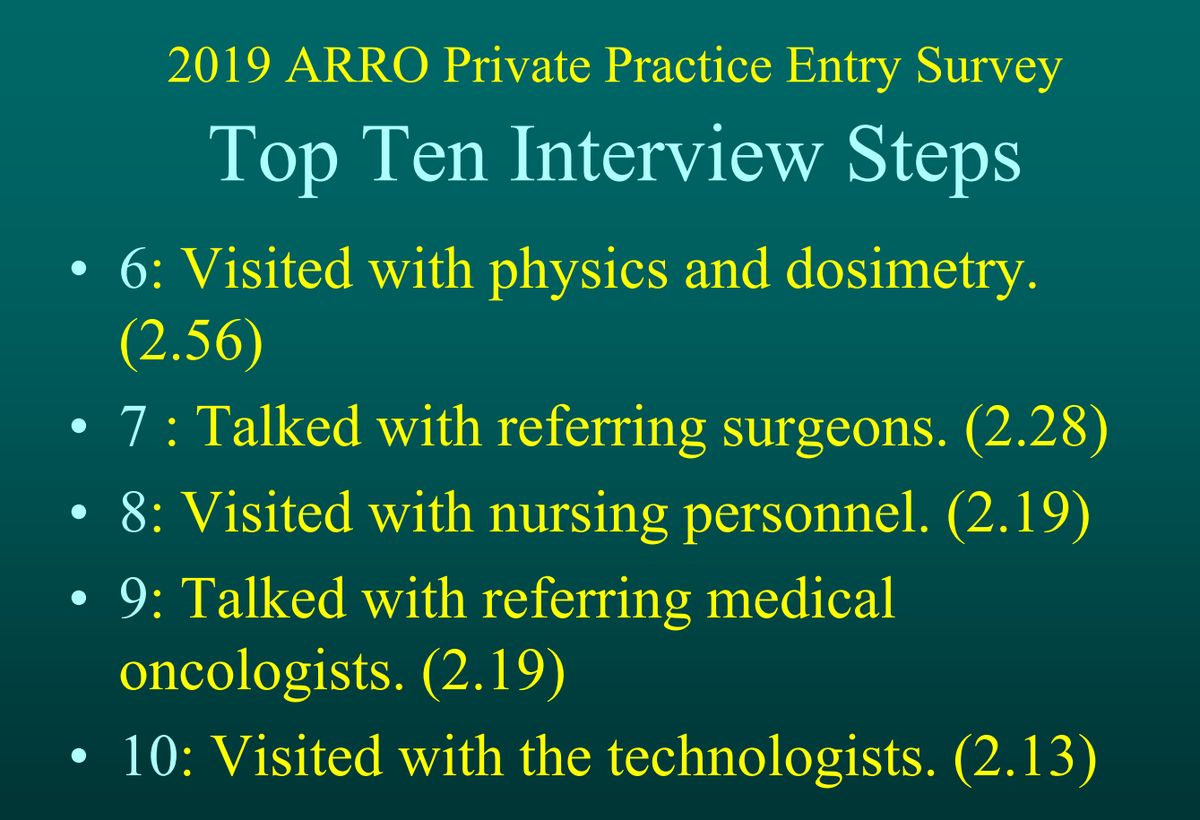 2019 ARRO Private Practice Entry Survey
Top Ten Interview Steps

• 6: Visited with physics and dosimetry. (2.56)
• 7 : Talked with referring surgeons. (2.28)
• 8: Visited with nursing personnel. (2.19)
• 9: Talked with referring medical oncologists. (2.19)
• 10: Visited with the technologists. (2.13)